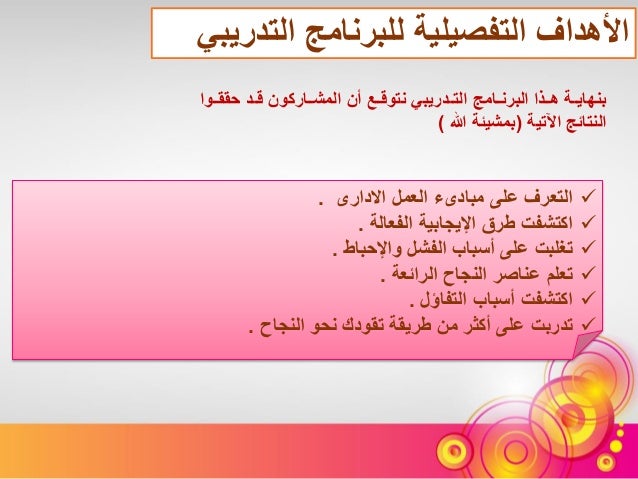 الأهداف التفصيلية للبرنامج التدريبي

بنهاية هذا البرنامج التدريبي نتوقع أن المشاركون قد حققوا النتائج الآتية (بمشيئة الله )

✓ التعرف على مبادىء العمل الادارى .
✓ اكتشفت طرق الإيجابية الفعالة .
✓ تغلبت على أسباب الفشل والإحباط .
✓ تعلم عناصر النجاح الرائعة .
✓ اكتشفت أسباب التفاؤل .
✓ تدربت على أكثر من طريقة تقودك نحو النجاح .